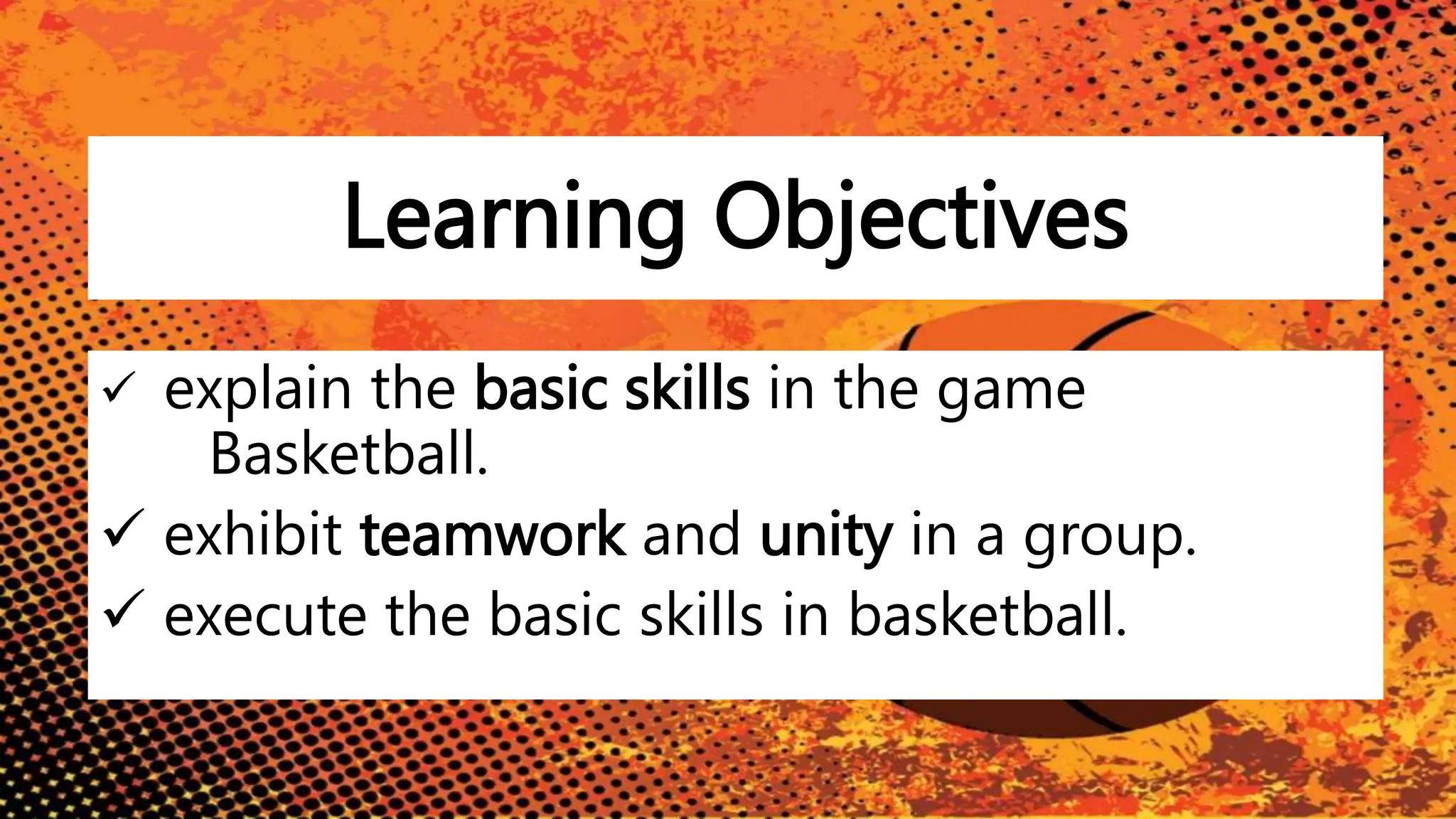 Learning Objectives

✓ explain the basic skills in the game Basketball.
✓ exhibit teamwork and unity in a group.
✓ execute the basic skills in basketball.